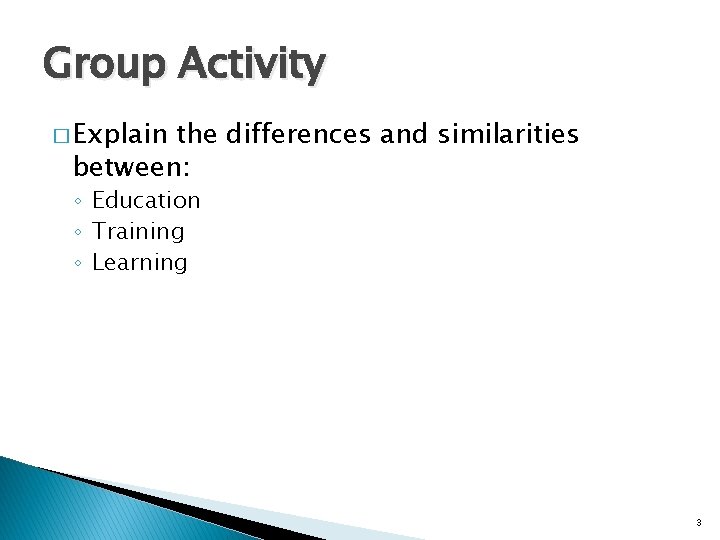 Group Activity

□ Explain the differences and similarities between:
◦ Education
◦ Training
◦ Learning

3